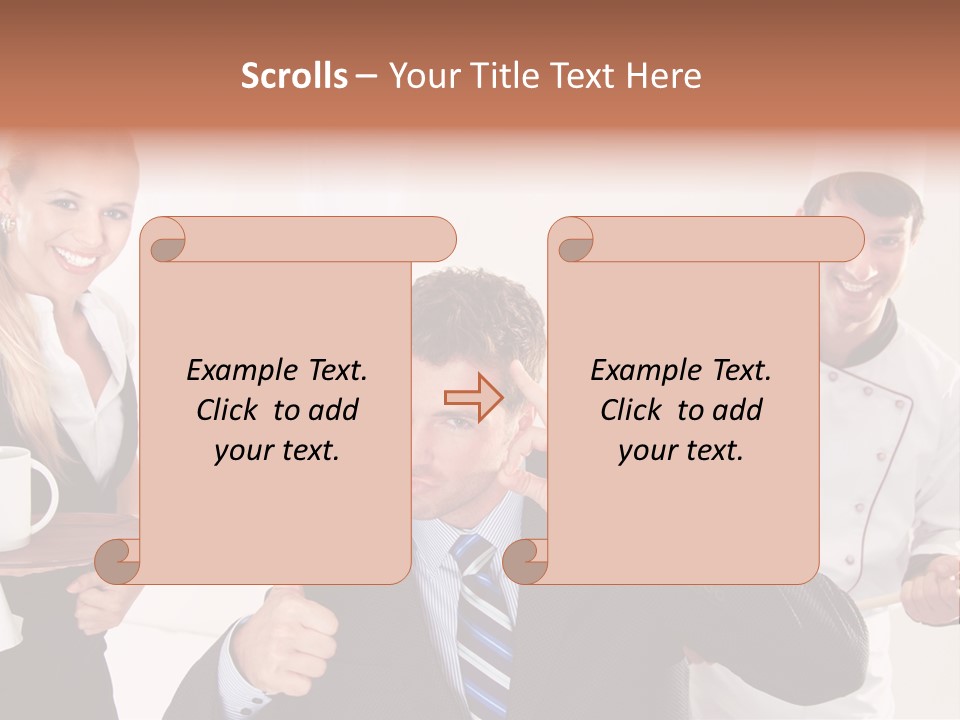 Scrolls – Your Title Text Here

Example Text. Click to add your text.

Example Text. Click to add your text.